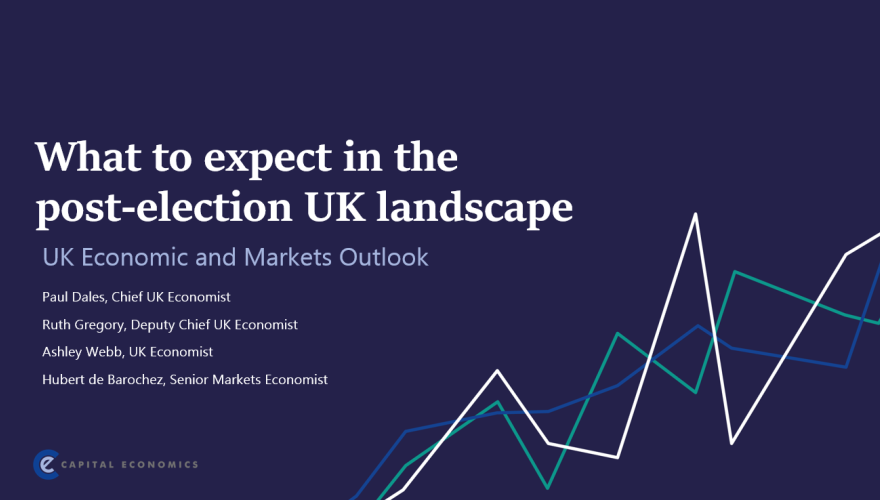 What to expect in the post-election UK landscape

UK Economic and Markets Outlook

Paul Dales, Chief UK Economist

Ruth Gregory, Deputy Chief UK Economist

Ashley Webb, UK Economist

Hubert de Barochez, Senior Markets Economist

CAPITAL ECONOMICS